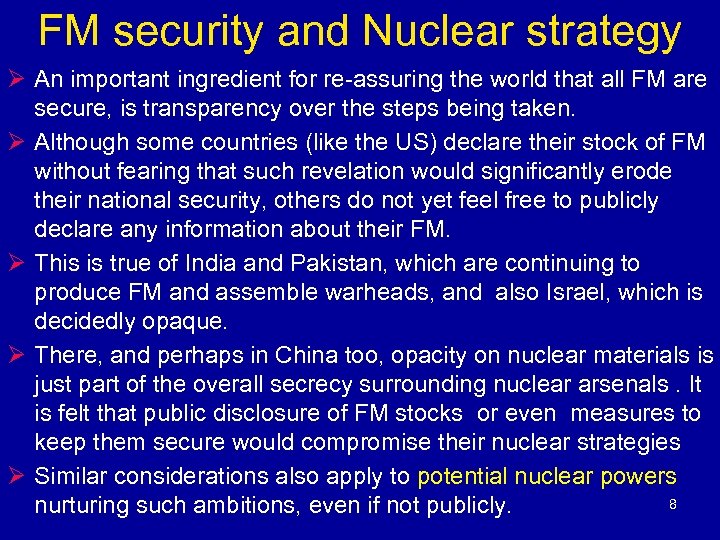 FM security and Nuclear strategy

➢ An important ingredient for re-assuring the world that all FM are secure, is transparency over the steps being taken.

➢ Although some countries (like the US) declare their stock of FM without fearing that such revelation would significantly erode their national security, others do not yet feel free to publicly declare any information about their FM.

➢ This is true of India and Pakistan, which are continuing to produce FM and assemble warheads, and also Israel, which is decidedly opaque.

➢ There, and perhaps in China too, opacity on nuclear materials is just part of the overall secrecy surrounding nuclear arsenals . It is felt that public disclosure of FM stocks or even measures to keep them secure would compromise their nuclear strategies

➢ Similar considerations also apply to potential nuclear powers nurturing such ambitions, even if not publicly.

8